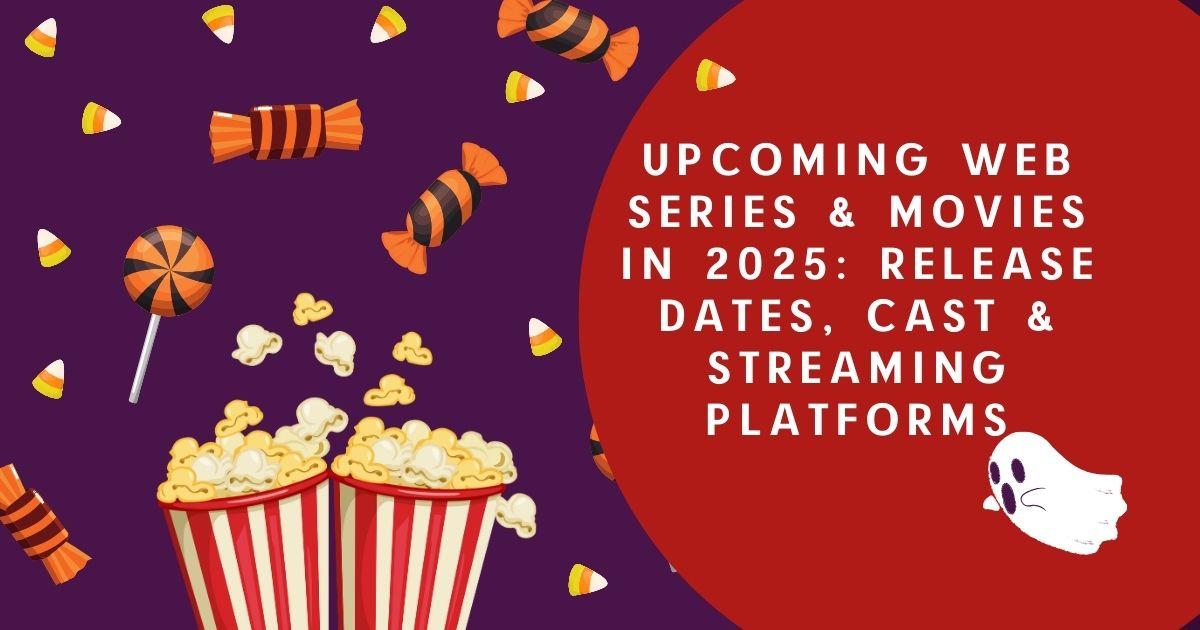 UPCOMING WEB SERIES & MOVIES IN 2025: RELEASE DATES, CAST & STREAMING PLATFORMS